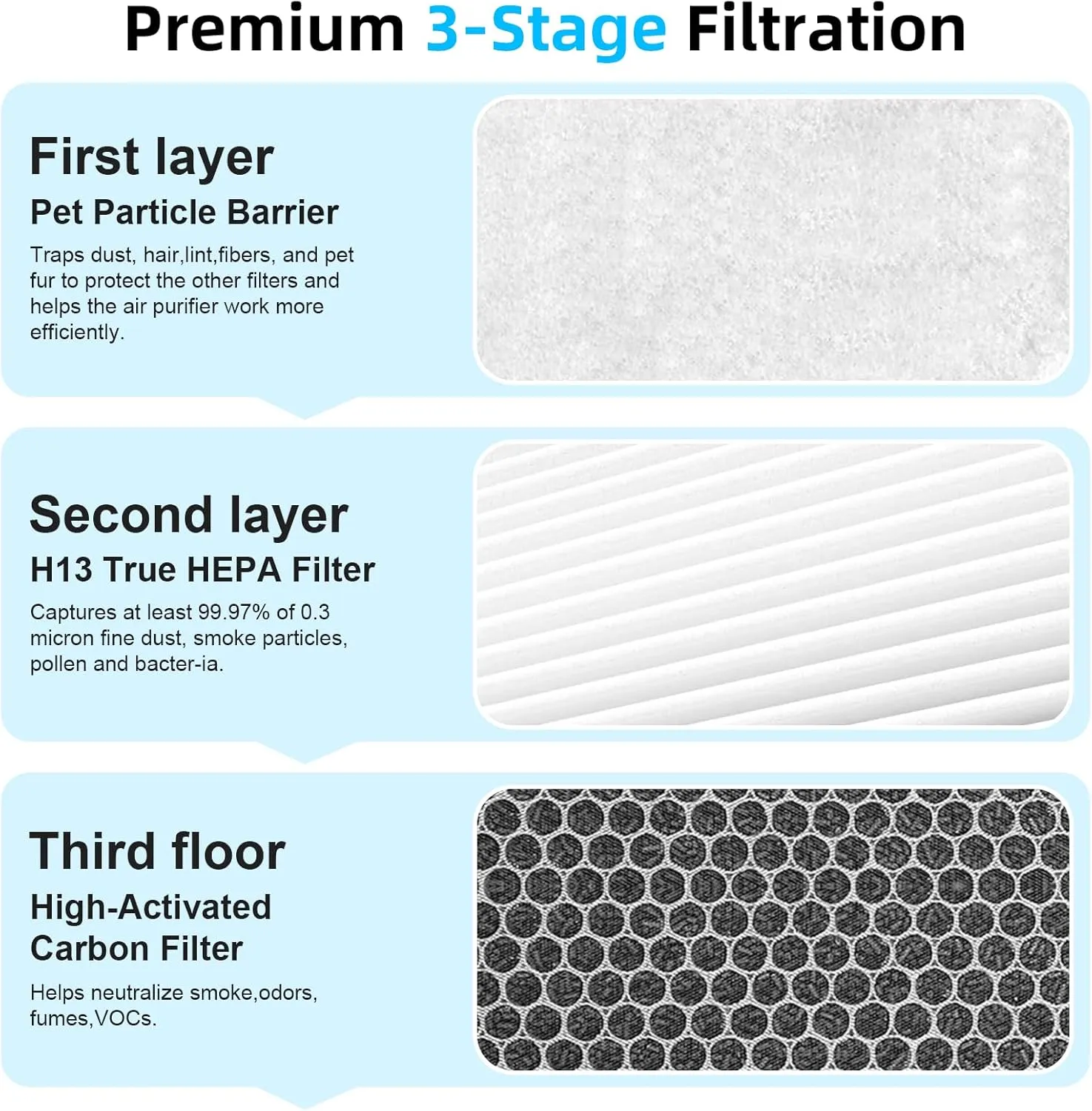 Premium 3-Stage Filtration

First layer
Pet Particle Barrier
Traps dust, hair,lint,fibers, and pet fur to protect the other filters and helps the air purifier work more efficiently.

Second layer
H13 True HEPA Filter
Captures at least 99.97% of 0.3 micron fine dust, smoke particles, pollen and bacter-ia.

Third floor
High-Activated Carbon Filter
Helps neutralize smoke,odors, fumes,VOCs.